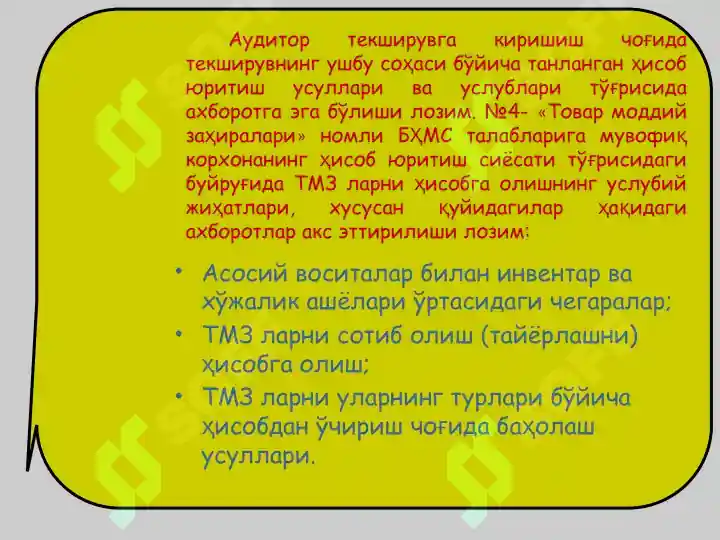 Аудитор текширувга киришиш чоғида текширувнинг ушбу соҳаси бўйича танланган ҳисоб юритиш усуллари ва услублари тўғрисида ахборотга эга бўлиши лозим. №4- «Товар моддий заҳиралари» номли БҲМС талабларига мувофиқ корхонанинг ҳисоб юритиш сиёсати тўғрисидаги буйруғида ТМЗ ларни ҳисобга олишнинг услубий жиҳатлари, хусусан қуйидагилар ҳақидаги ахборотлар акс эттирилиши лозим:

• Асосий воситалар билан инвентар ва хўжалик ашёлари ўртасидаги чегаралар;
• ТМЗ ларни сотиб олиш (тайёрлашни) ҳисобга олиш;
• ТМЗ ларни уларнинг турлари бўйича ҳисобдан ўчириш чоғида баҳолаш усуллари.